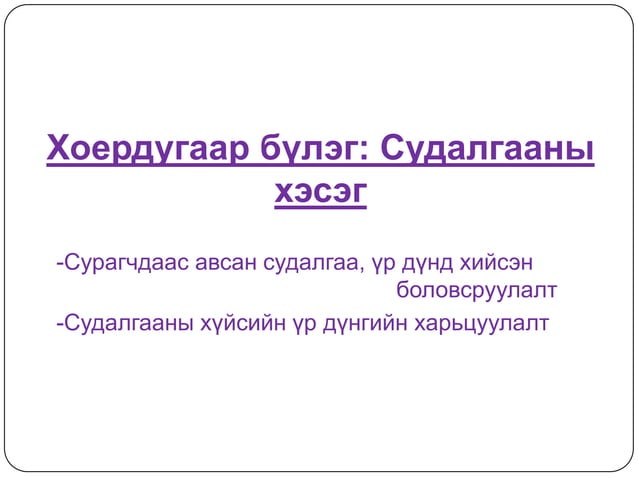 Хоердугаар бүлэг: Судалгааны хэсэг

-Сурагчдаас авсан судалгаа, үр дүнд хийсэн боловсруулалт

-Судалгааны хүйсийн үр дүнгийн харьцуулалт